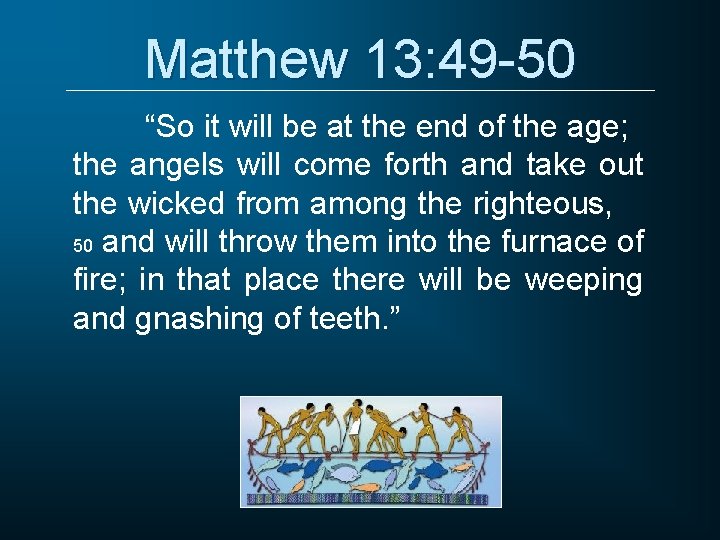 Matthew 13:49-50

“So it will be at the end of the age; the angels will come forth and take out the wicked from among the righteous, 50 and will throw them into the furnace of fire; in that place there will be weeping and gnashing of teeth.”